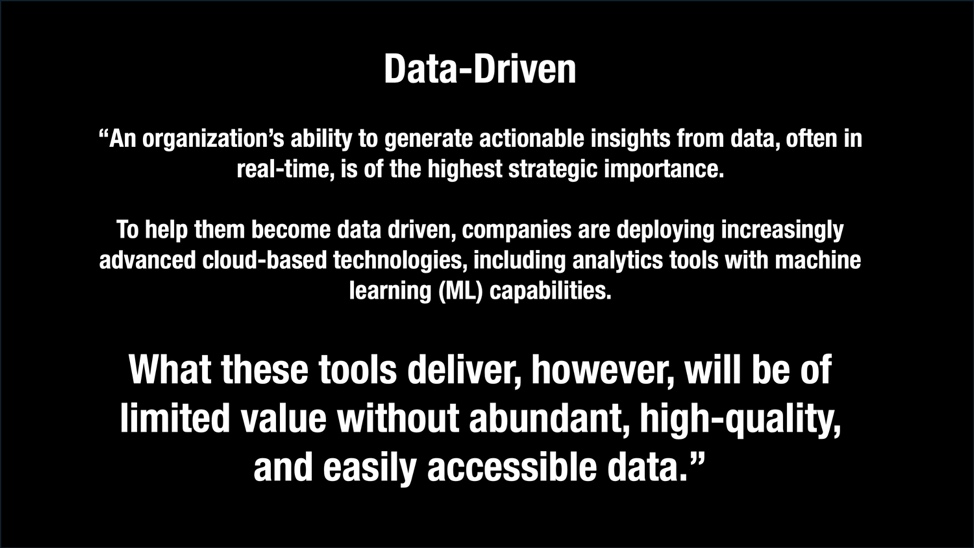 Data-Driven

“An organization’s ability to generate actionable insights from data, often in real-time, is of the highest strategic importance.

To help them become data driven, companies are deploying increasingly advanced cloud-based technologies, including analytics tools with machine learning (ML) capabilities.

What these tools deliver, however, will be of limited value without abundant, high-quality, and easily accessible data.”